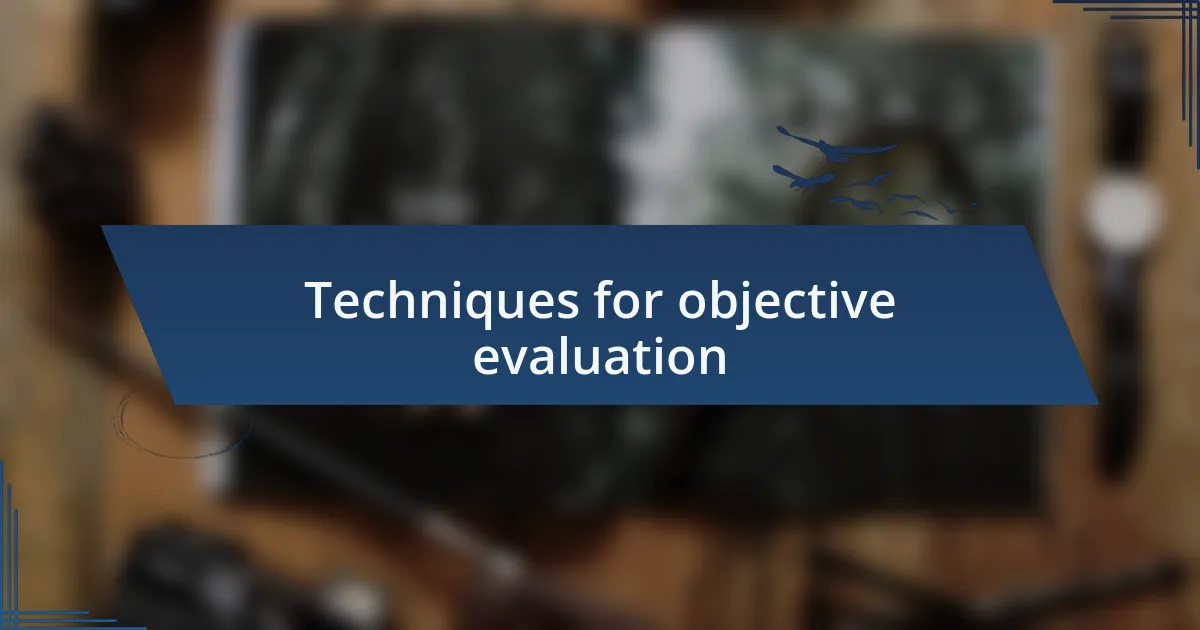 Techniques for objective evaluation